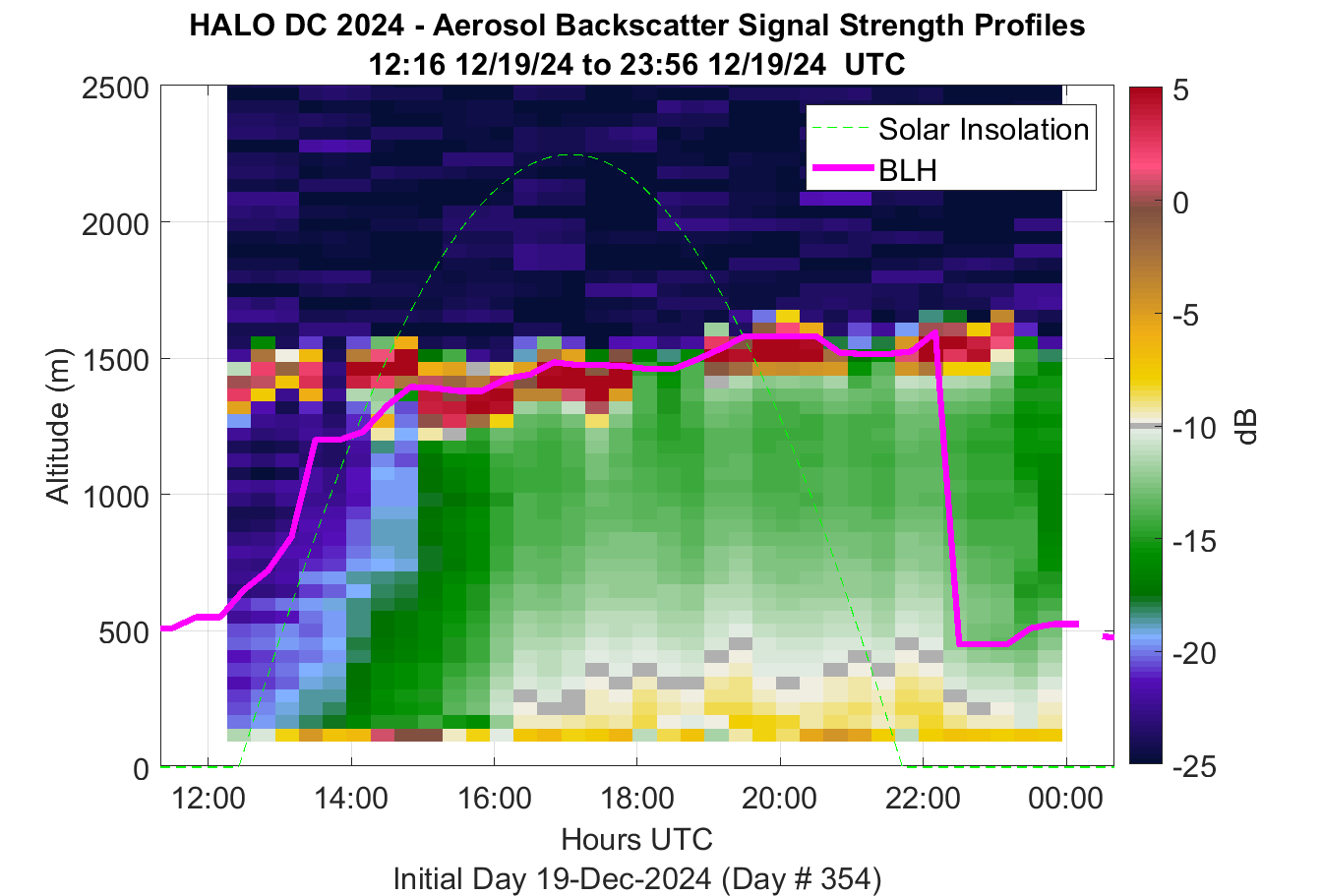 HALO DC 2024 - Aerosol Backscatter Signal Strength Profiles
12:16 12/19/24 to 23:56 12/19/24 UTC

Solar Insolation
BLH

Altitude (m)
2500
2000
1500
1000
500
0

12:00
14:00
16:00
18:00
20:00
22:00
00:00

Hours UTC
Initial Day 19-Dec-2024 (Day # 354)

5
0
-5
-10
-15
-20
-25
dB